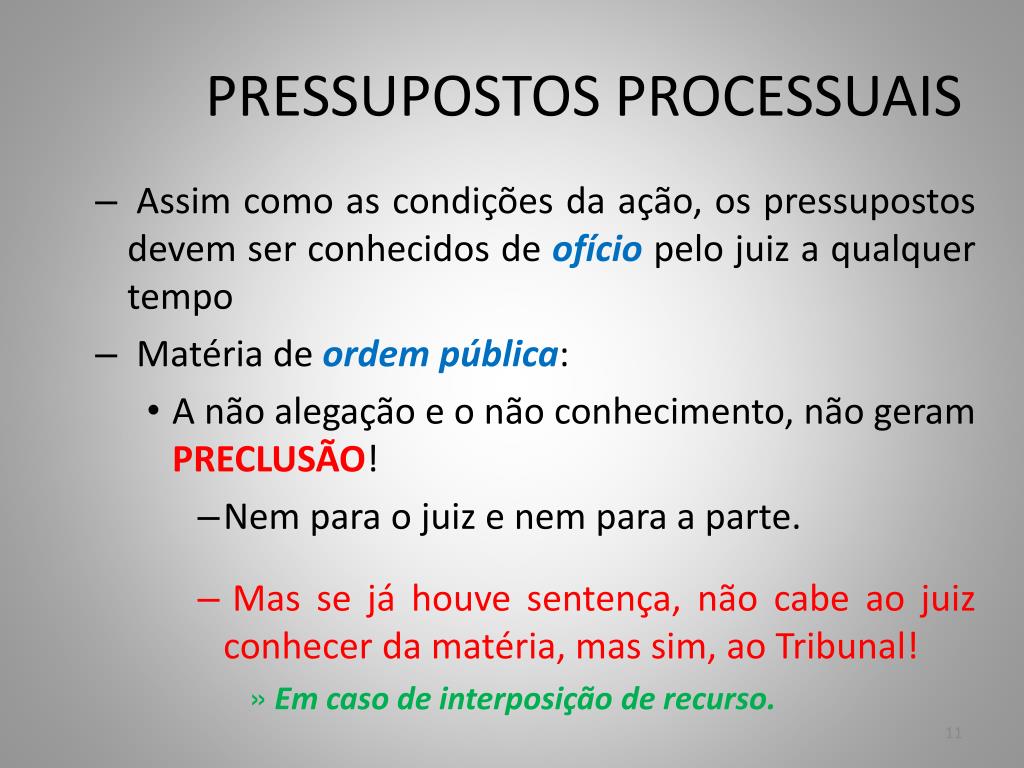 PRESSUPOSTOS PROCESSUAIS

– Assim como as condições da ação, os pressupostos devem ser conhecidos de ofício pelo juiz a qualquer tempo

– Matéria de ordem pública:

• A não alegação e o não conhecimento, não geram PRECLUSÃO!

–Nem para o juiz e nem para a parte.

– Mas se já houve sentença, não cabe ao juiz conhecer da matéria, mas sim, ao Tribunal!

» Em caso de interposição de recurso.

11